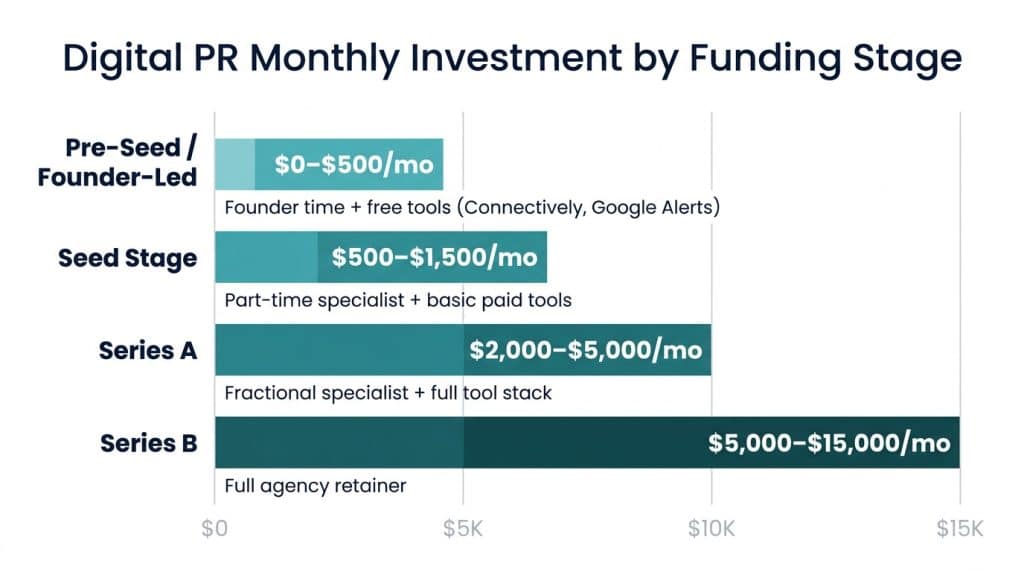 Digital PR Monthly Investment by Funding Stage

Pre-Seed / Founder-Led
$0–$500/mo
Founder time + free tools (Connectively, Google Alerts)

Seed Stage
$500–$1,500/mo
Part-time specialist + basic paid tools

Series A
$2,000–$5,000/mo
Fractional specialist + full tool stack

Series B
$5,000–$15,000/mo
Full agency retainer

$0
$5K
$10K
$15K